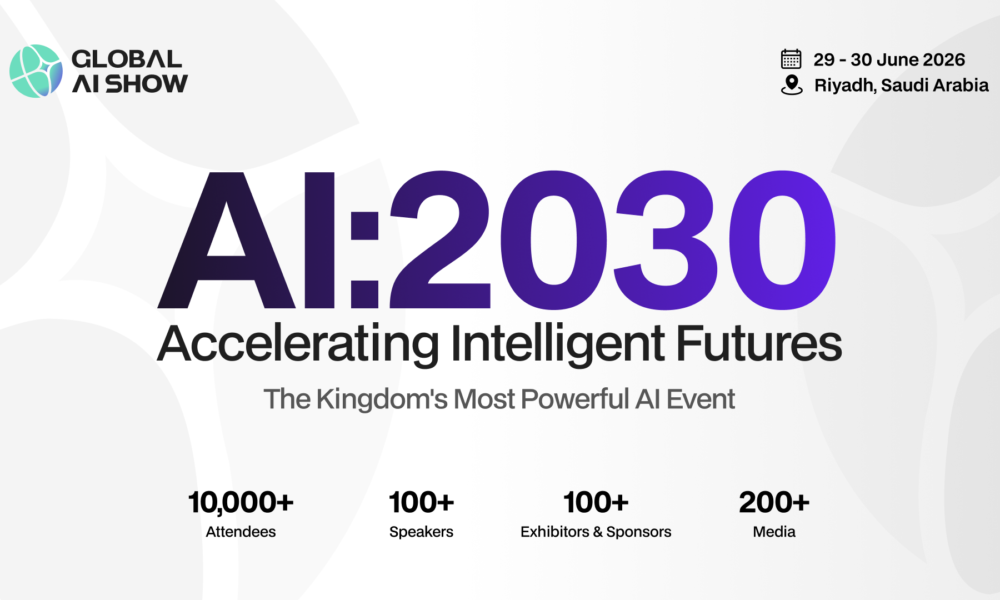 GLOBAL AI SHOW

29 - 30 June 2026
Riyadh, Saudi Arabia

AI:2030
Accelerating Intelligent Futures

The Kingdom's Most Powerful AI Event

10,000+
Attendees

100+
Speakers

100+
Exhibitors & Sponsors

200+
Media